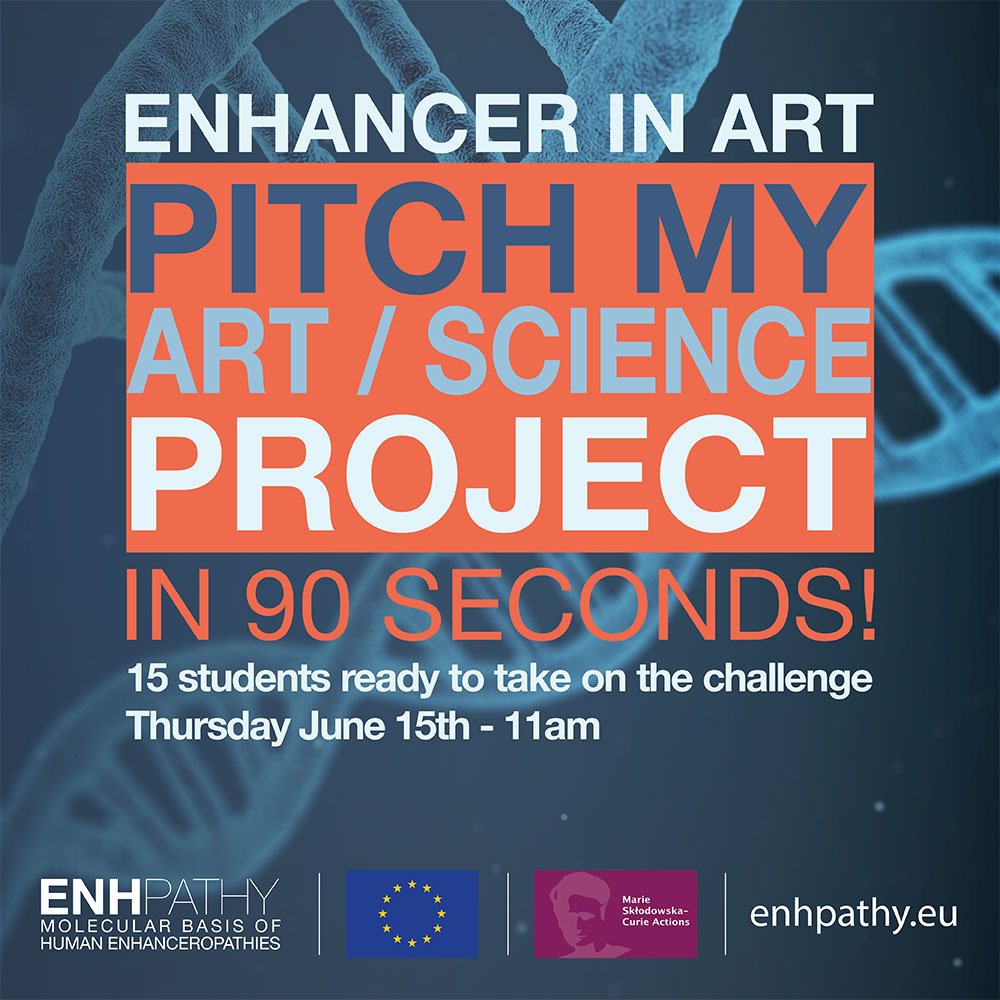 ENHANCER IN ART

PITCH MY ART / SCIENCE PROJECT

IN 90 SECONDS!

15 students ready to take on the challenge
Thursday June 15th - 11am

ENHPATHY
MOLECULAR BASIS OF HUMAN ENHANCEROPATHIES

Marie Skłodowska-Curie Actions

enhpathy.eu